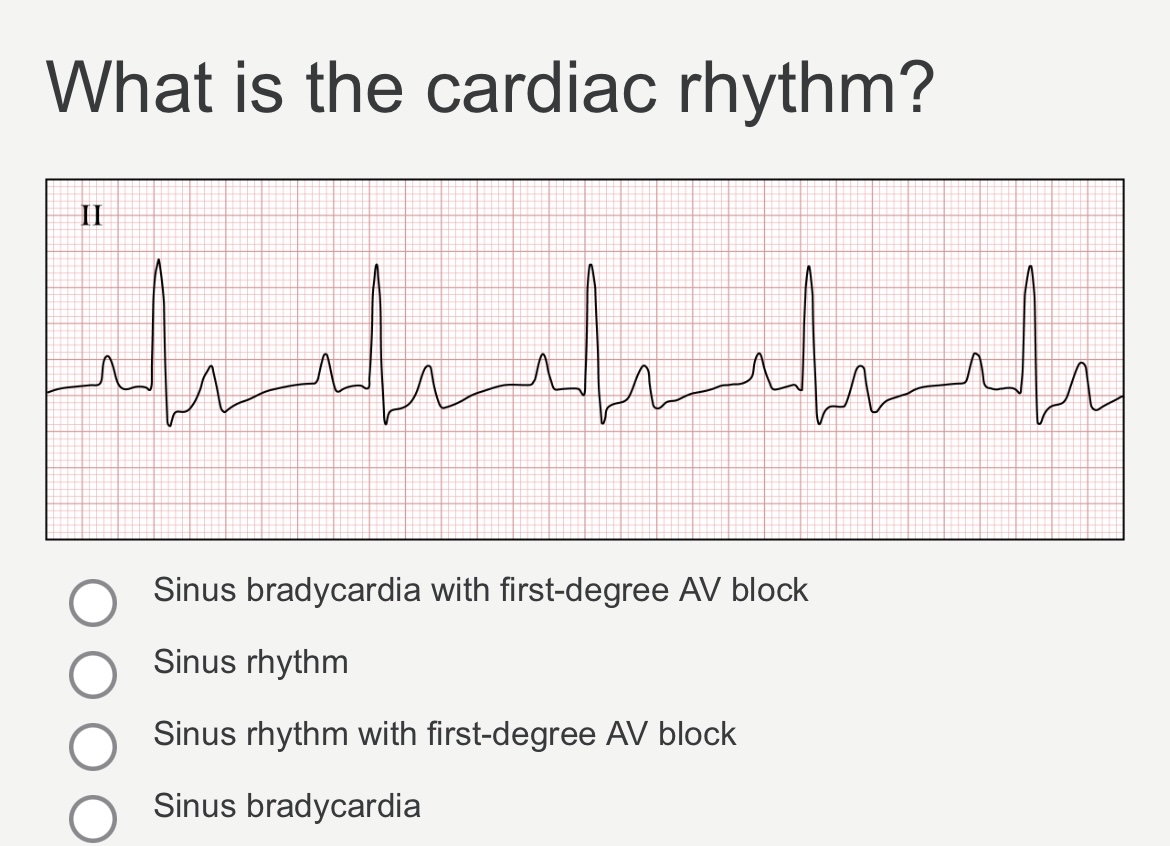 What is the cardiac rhythm?

II

Sinus bradycardia with first-degree AV block

Sinus rhythm

Sinus rhythm with first-degree AV block

Sinus bradycardia